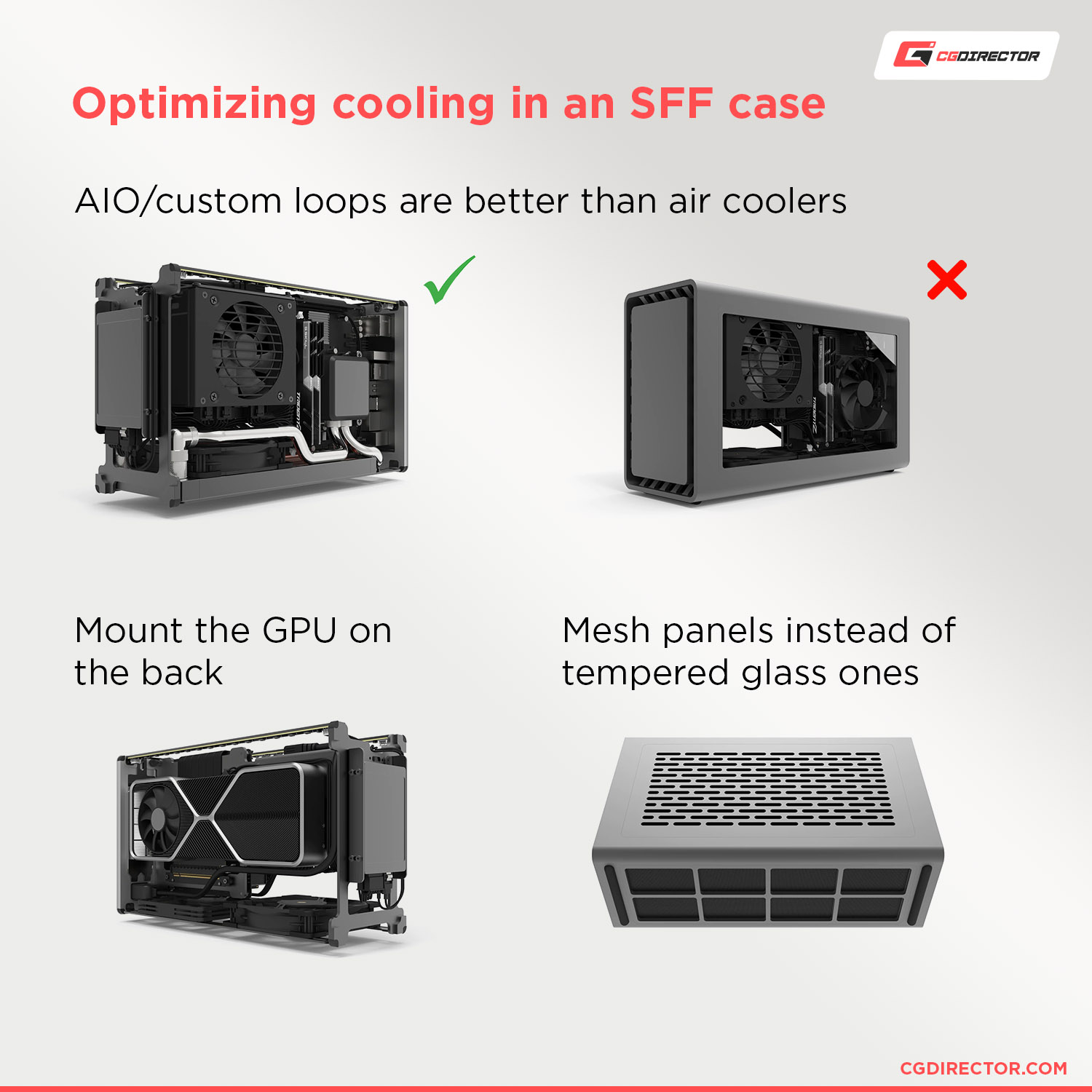 CGDIRECTOR

Optimizing cooling in an SFF case

AIO/custom loops are better than air coolers

Mount the GPU on the back

Mesh panels instead of tempered glass ones

CGDIRECTOR.COM